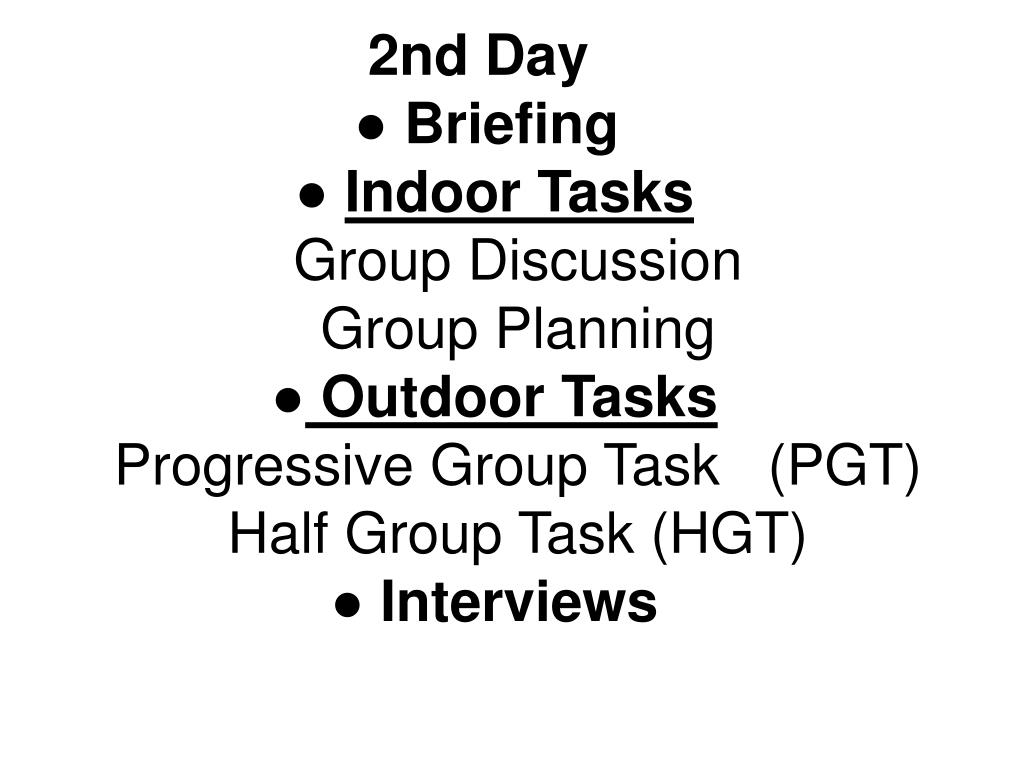 2nd Day
● Briefing
● Indoor Tasks
Group Discussion
Group Planning
● Outdoor Tasks
Progressive Group Task (PGT)
Half Group Task (HGT)
● Interviews